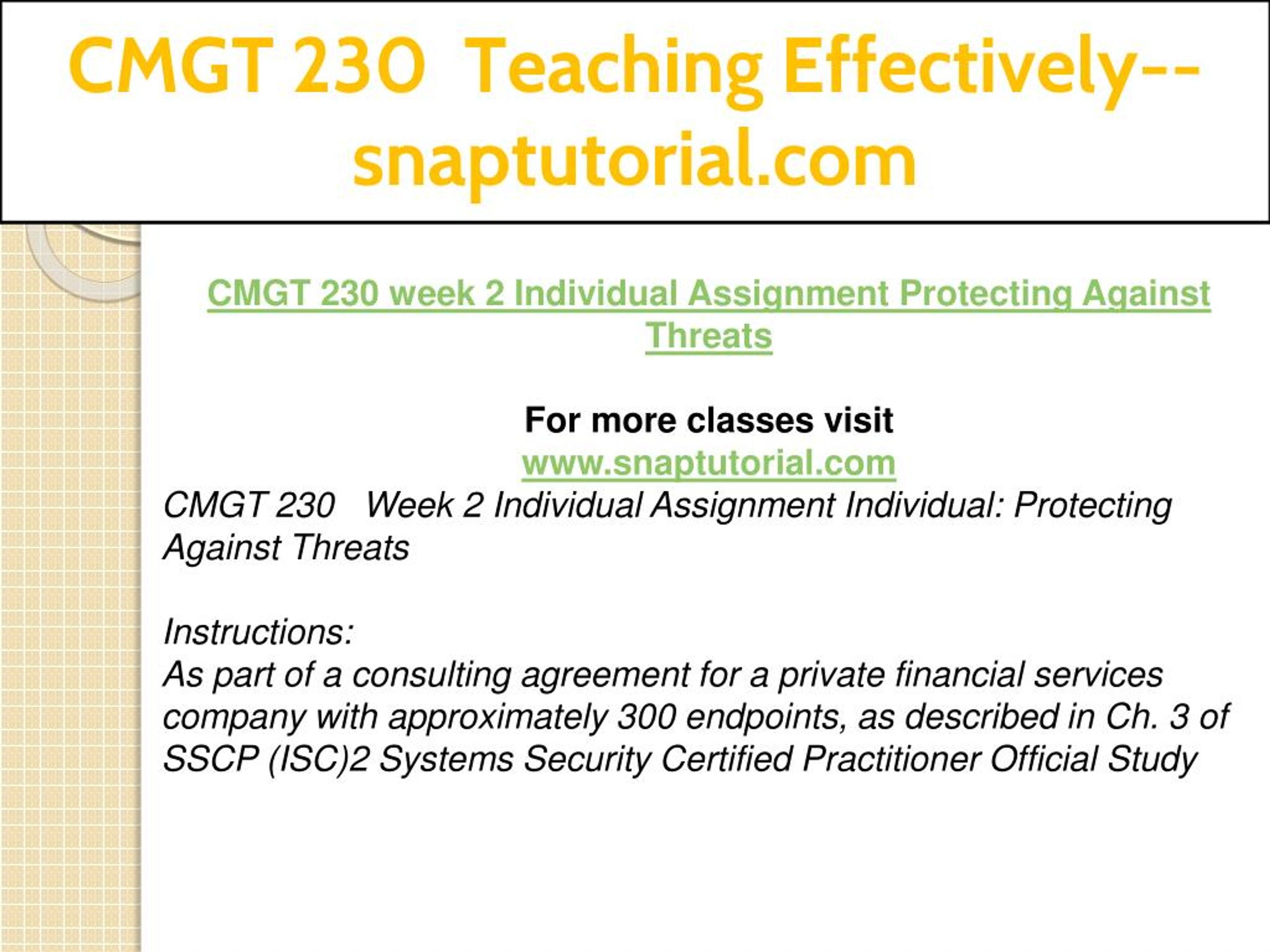 CMGT 230 Teaching Effectively--snaptutorial.com

CMGT 230 week 2 Individual Assignment Protecting Against Threats

For more classes visit
www.snaptutorial.com
CMGT 230 Week 2 Individual Assignment Individual: Protecting Against Threats

Instructions:
As part of a consulting agreement for a private financial services company with approximately 300 endpoints, as described in Ch. 3 of SSCP (ISC)2 Systems Security Certified Practitioner Official Study